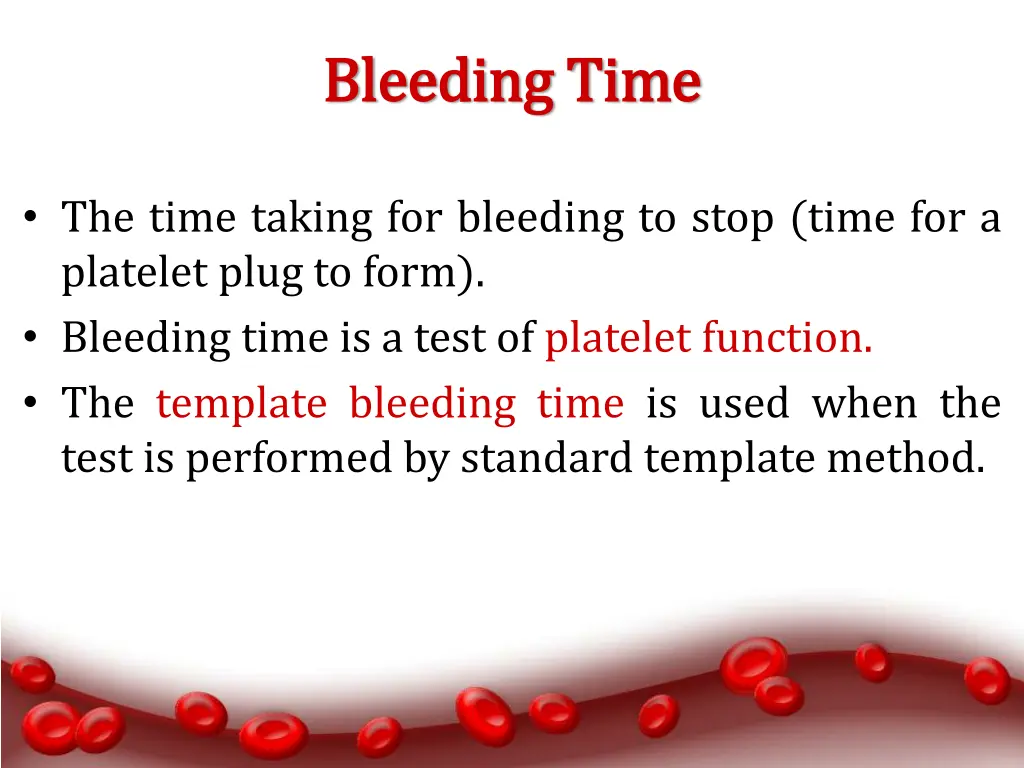 Bleeding Time

• The time taking for bleeding to stop (time for a platelet plug to form).
• Bleeding time is a test of platelet function.
• The template bleeding time is used when the test is performed by standard template method.